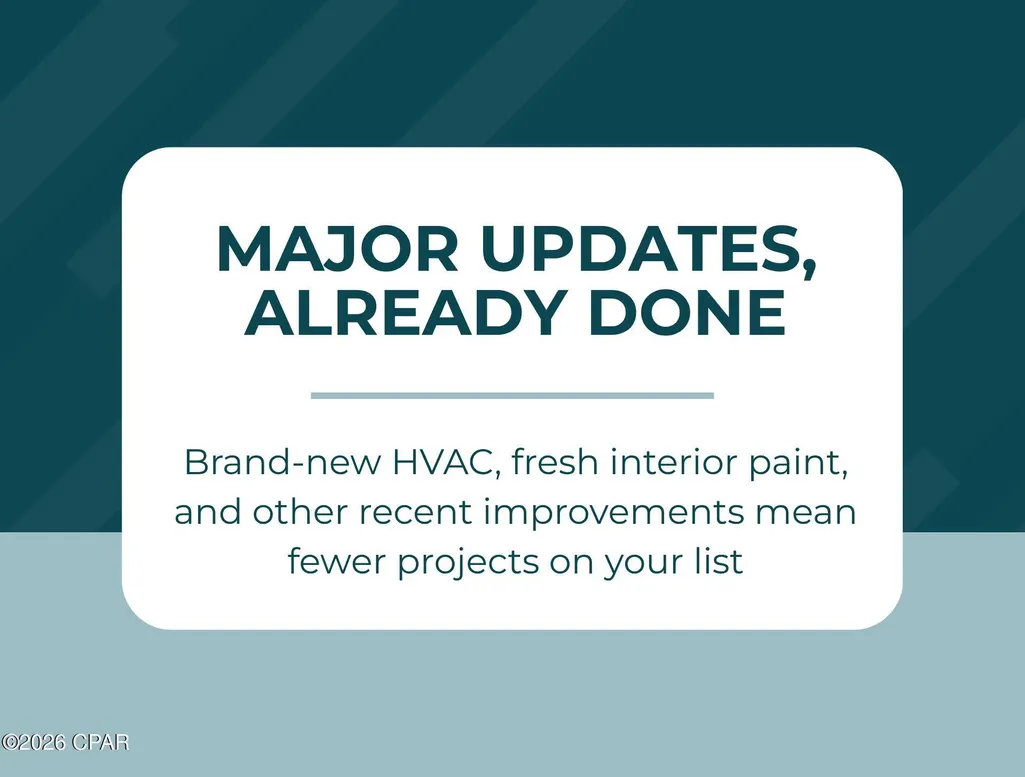 MAJOR UPDATES,
ALREADY DONE

Brand-new HVAC, fresh interior paint, and other recent improvements mean fewer projects on your list

©2026 CPAR